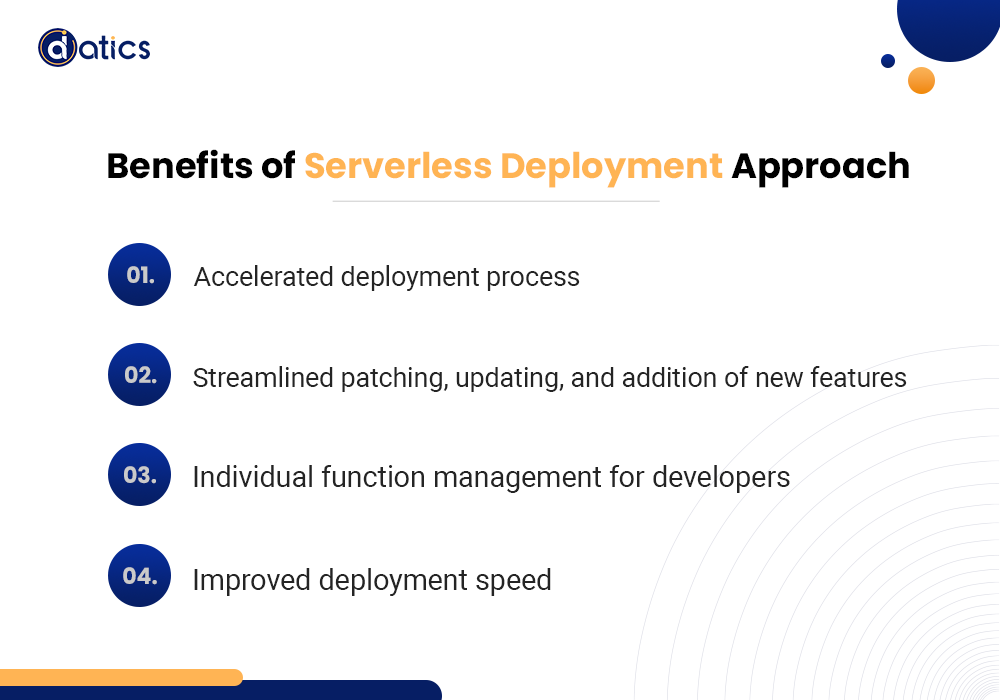 datics

Benefits of Serverless Deployment Approach

01. Accelerated deployment process

02. Streamlined patching, updating, and addition of new features

03. Individual function management for developers

04. Improved deployment speed